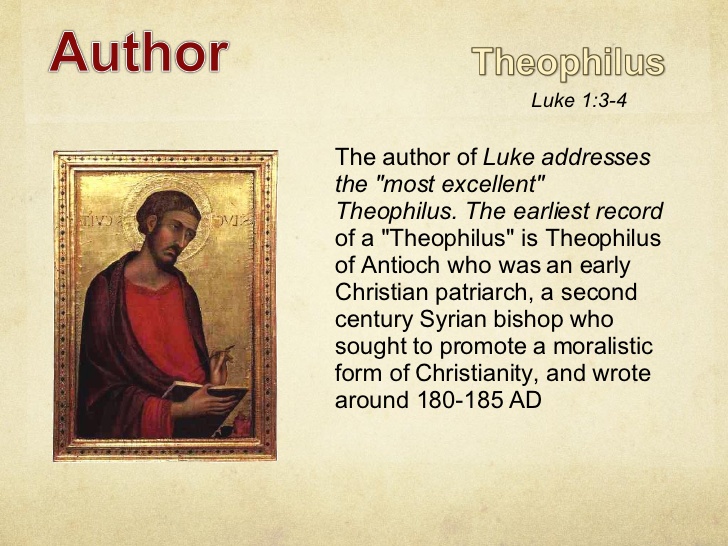 Author

Theophilus

Luke 1:3-4

The author of Luke addresses the "most excellent" Theophilus. The earliest record of a "Theophilus" is Theophilus of Antioch who was an early Christian patriarch, a second century Syrian bishop who sought to promote a moralistic form of Christianity, and wrote around 180-185 AD